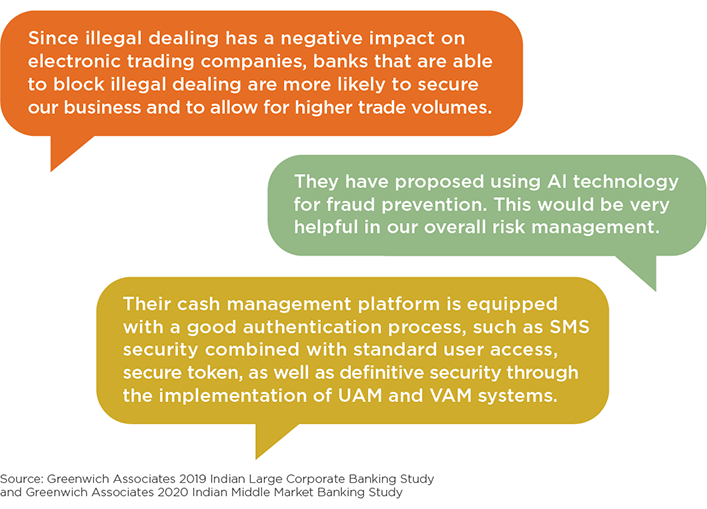 Since illegal dealing has a negative impact on electronic trading companies, banks that are able to block illegal dealing are more likely to secure our business and to allow for higher trade volumes.

They have proposed using AI technology for fraud prevention. This would be very helpful in our overall risk management.

Their cash management platform is equipped with a good authentication process, such as SMS security combined with standard user access, secure token, as well as definitive security through the implementation of UAM and VAM systems.

Source: Greenwich Associates 2019 Indian Large Corporate Banking Study and Greenwich Associates 2020 Indian Middle Market Banking Study